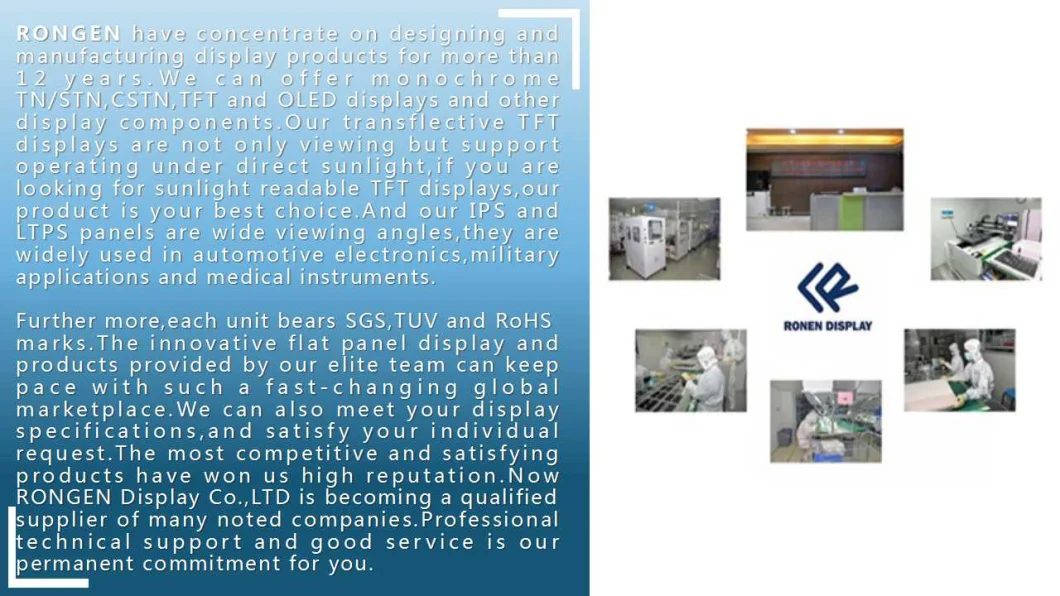 RONGEN have concentrate on designing and manufacturing display products for more than 12 years.We can offer monochrome TN/STN,CSTN,TFT and OLED displays and other display components.Our transflective TFT displays are not only viewing but support operating under direct sunlight,if you are looking for sunlight readable TFT displays,our product is your best choice.And our IPS and LTPS panels are wide viewing angles,they are widely used in automotive electronics,military applications and medical instruments.

Further more,each unit bears SGS,TUV and RoHS marks.The innovative flat panel display and products provided by our elite team can keep pace with such a fast-changing global marketplace.We can also meet your display specifications,and satisfy your individual request.The most competitive and satisfying products have won us high reputation.Now RONGEN Display Co.,LTD is becoming a qualified supplier of many noted companies.Professional technical support and good service is our permanent commitment for you.

RONEN DISPLAY